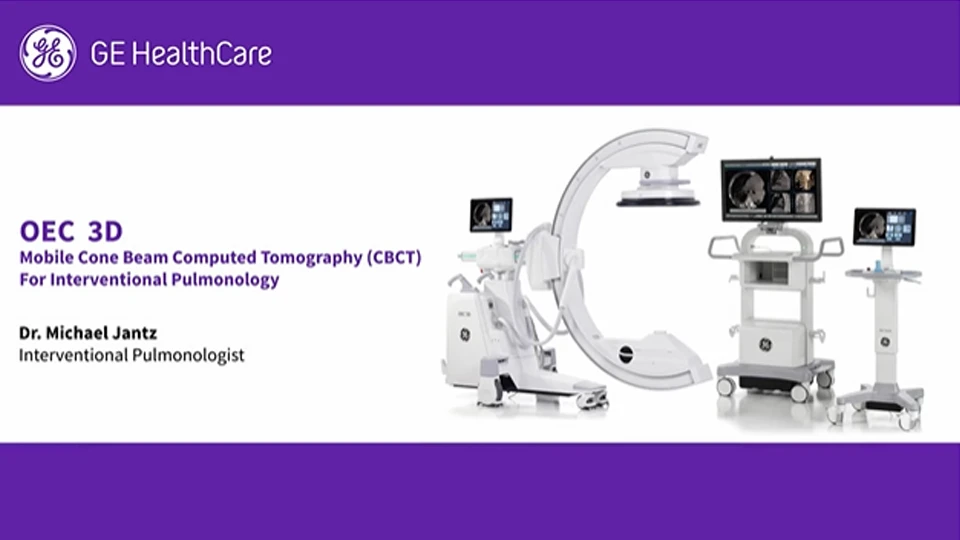 GE HealthCare

OEC 3D
Mobile Cone Beam Computed Tomography (CBCT)
For Interventional Pulmonology

Dr. Michael Jantz
Interventional Pulmonologist